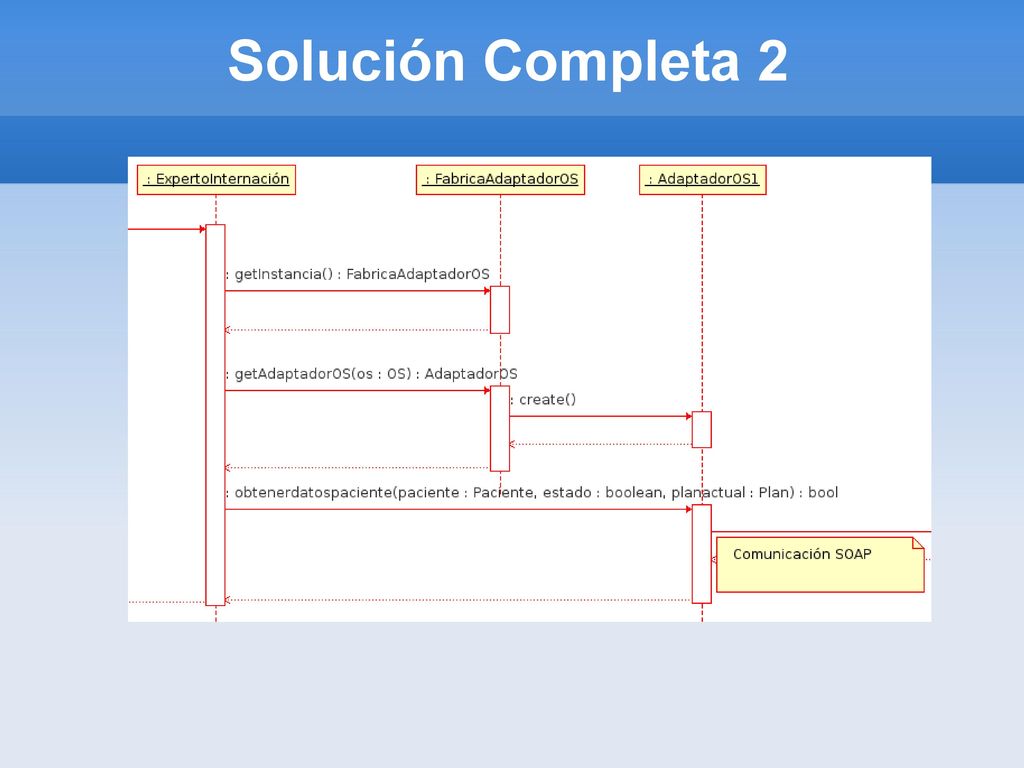 Solución Completa 2

: ExpertoInternación

: FabricaAdaptadorOS

: AdaptadorOS1

: getInstancia() : FabricaAdaptadorOS

: getAdaptadorOS(os : OS) : AdaptadorOS

: create()

: obtenerdatospaciente(paciente : Paciente, estado : boolean, planactual : Plan) : bool

Comunicación SOAP